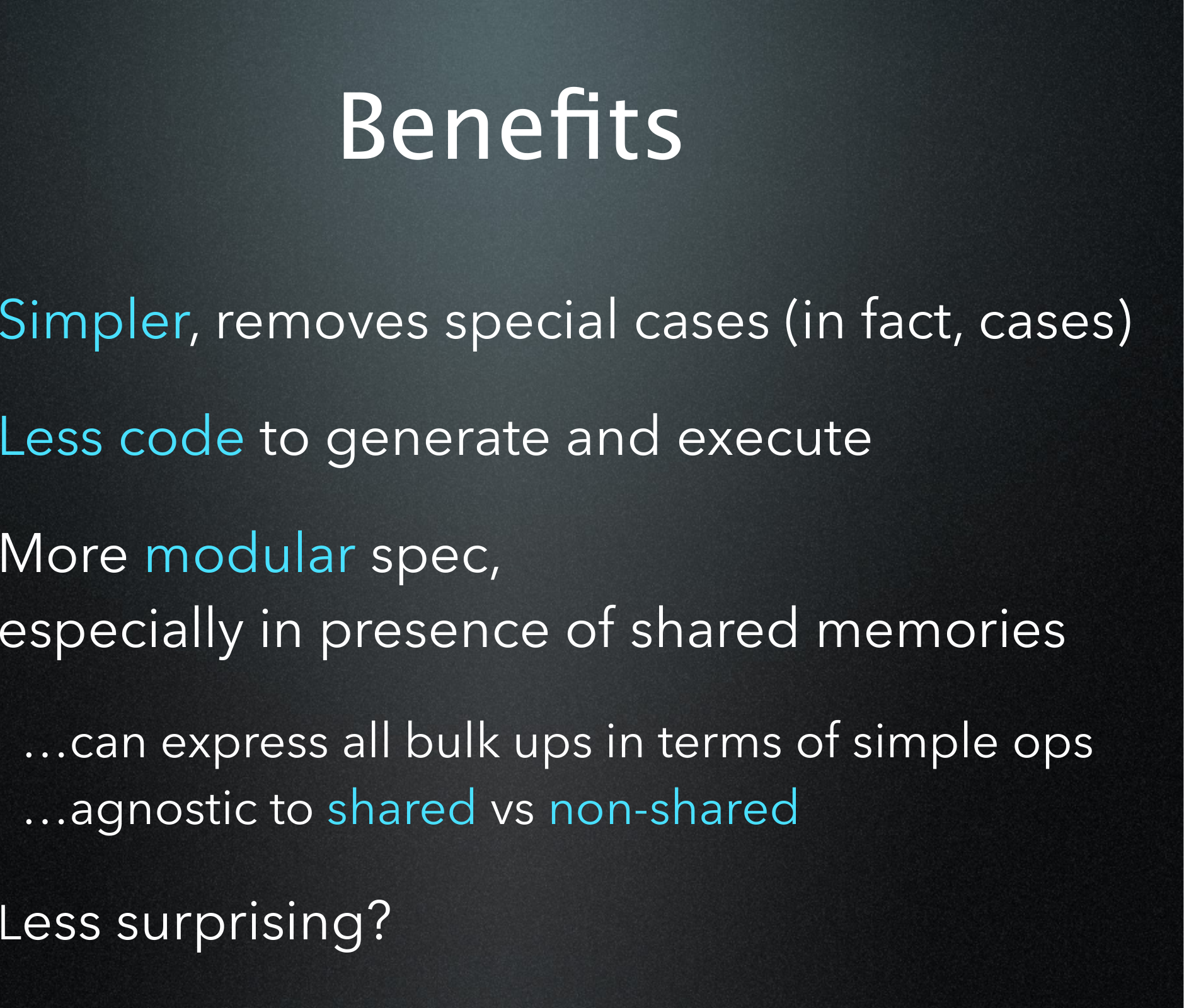 Benefits

Simpler, removes special cases (in fact, cases)

Less code to generate and execute

More modular spec,
especially in presence of shared memories

…can express all bulk ups in terms of simple ops
…agnostic to shared vs non-shared

Less surprising?